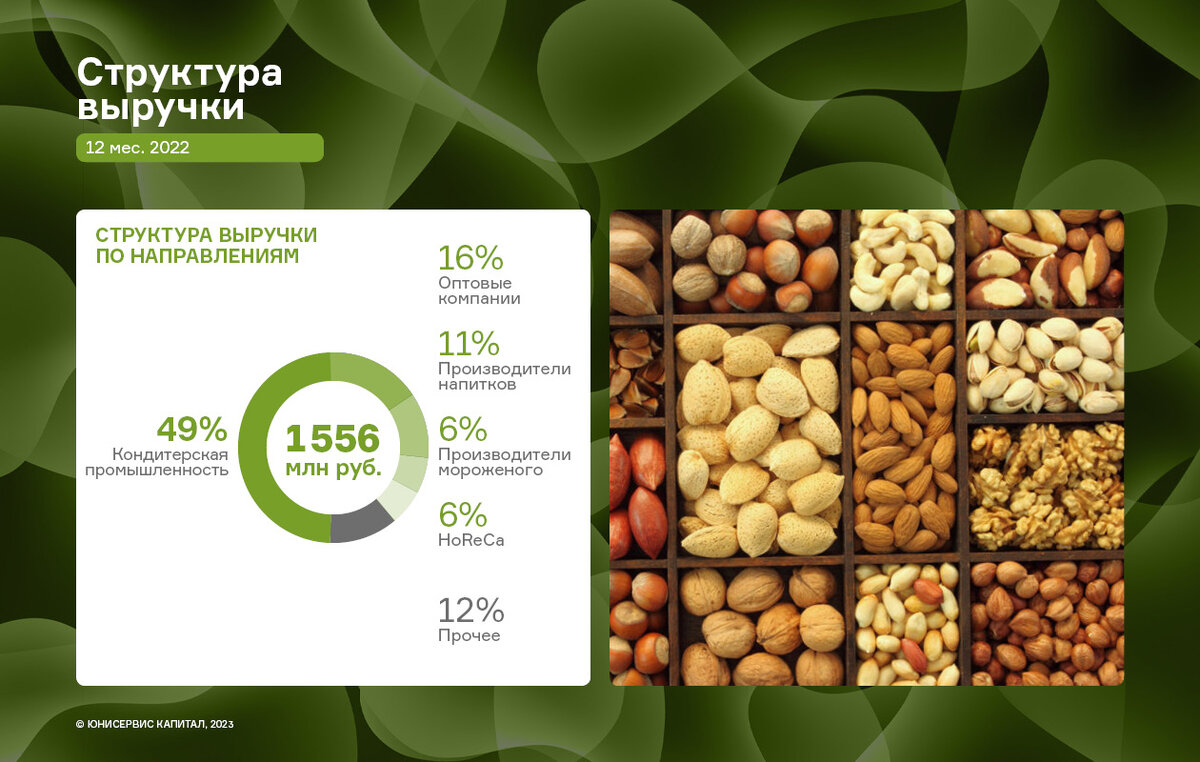 Структура выручки

12 мес. 2022

СТРУКТУРА ВЫРУЧКИ ПО НАПРАВЛЕНИЯМ

49%
Кондитерская промышленность

1 556
млн руб.

16%
Оптовые компании

11%
Производители напитков

6%
Производители мороженого

6%
HoReCa

12%
Прочее

© ЮНИСЕРВИС КАПИТАЛ, 2023